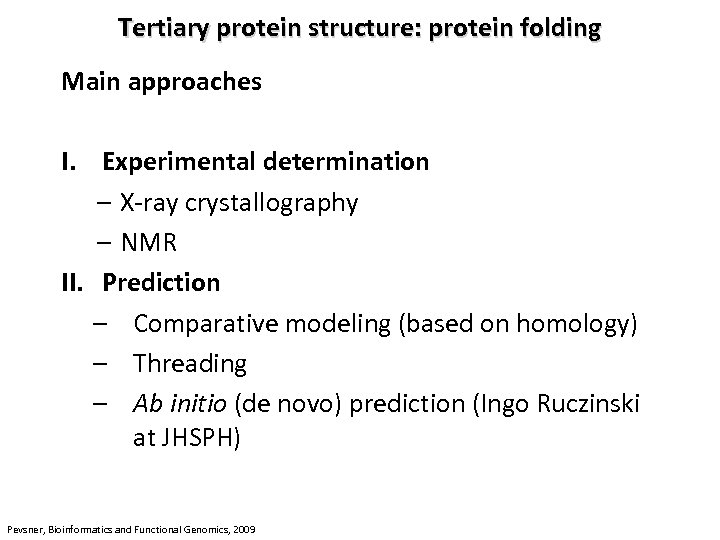 Tertiary protein structure: protein folding

Main approaches

I. Experimental determination
– X-ray crystallography
– NMR
II. Prediction
– Comparative modeling (based on homology)
– Threading
– Ab initio (de novo) prediction (Ingo Ruczinski at JHSPH)

Pevsner, Bioinformatics and Functional Genomics, 2009